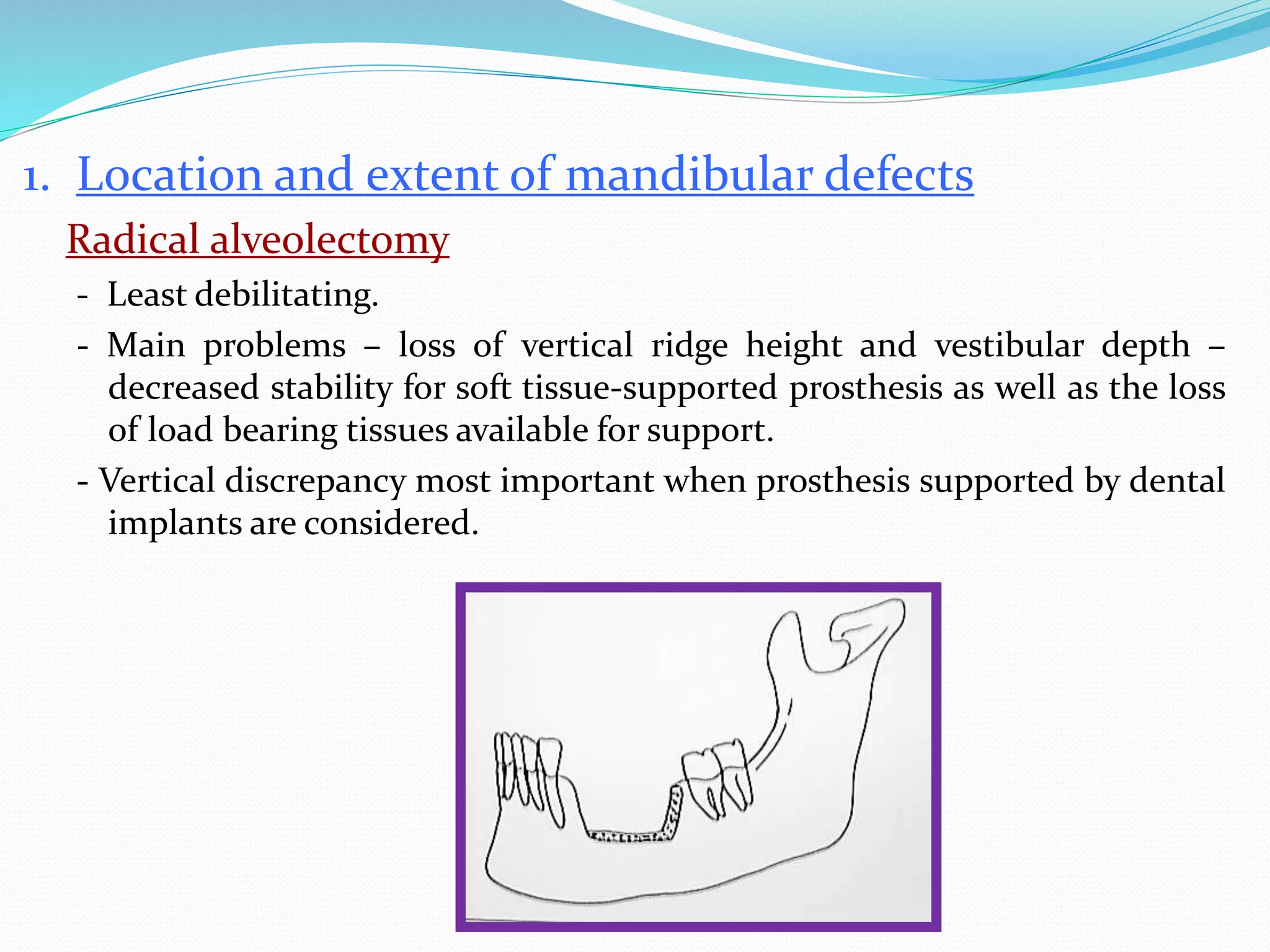 1. Location and extent of mandibular defects

Radical alveolectomy

- Least debilitating.

- Main problems – loss of vertical ridge height and vestibular depth – decreased stability for soft tissue-supported prosthesis as well as the loss of load bearing tissues available for support.

- Vertical discrepancy most important when prosthesis supported by dental implants are considered.